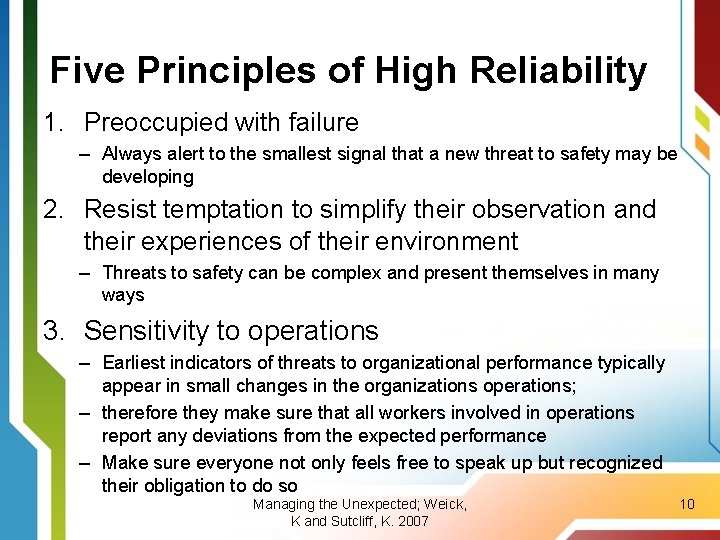 Five Principles of High Reliability

1. Preoccupied with failure
– Always alert to the smallest signal that a new threat to safety may be developing

2. Resist temptation to simplify their observation and their experiences of their environment
– Threats to safety can be complex and present themselves in many ways

3. Sensitivity to operations
– Earliest indicators of threats to organizational performance typically appear in small changes in the organizations operations;
– therefore they make sure that all workers involved in operations report any deviations from the expected performance
– Make sure everyone not only feels free to speak up but recognized their obligation to do so

Managing the Unexpected; Weick, K and Sutcliff, K. 2007

10